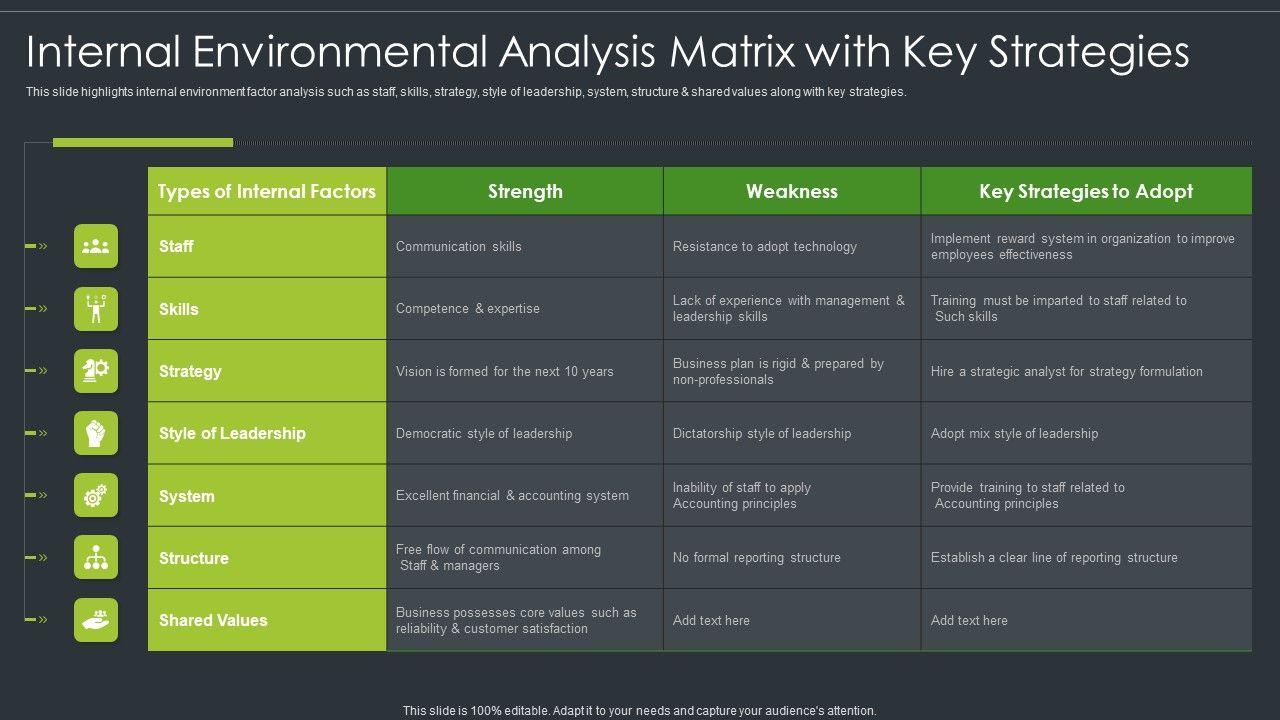 Internal Environmental Analysis Matrix with Key Strategies

This slide highlights internal environment factor analysis such as staff, skills, strategy, style of leadership, system, structure & shared values along with key strategies.

| Types of Internal Factors | Strength | Weakness | Key Strategies to Adopt |
|---|---|---|---|
| Staff | Communication skills | Resistance to adopt technology | Implement reward system in organization to improve employees effectiveness |
| Skills | Competence & expertise | Lack of experience with management & leadership skills | Training must be imparted to staff related to Such skills |
| Strategy | Vision is formed for the next 10 years | Business plan is rigid & prepared by non-professionals | Hire a strategic analyst for strategy formulation |
| Style of Leadership | Democratic style of leadership | Dictatorship style of leadership | Adopt mix style of leadership |
| System | Excellent financial & accounting system | Inability of staff to apply Accounting principles | Provide training to staff related to Accounting principles |
| Structure | Free flow of communication among Staff & managers | No formal reporting structure | Establish a clear line of reporting structure |
| Shared Values | Business possesses core values such as reliability & customer satisfaction | Add text here | Add text here |

This slide is 100% editable. Adapt it to your needs and capture your audience's attention.